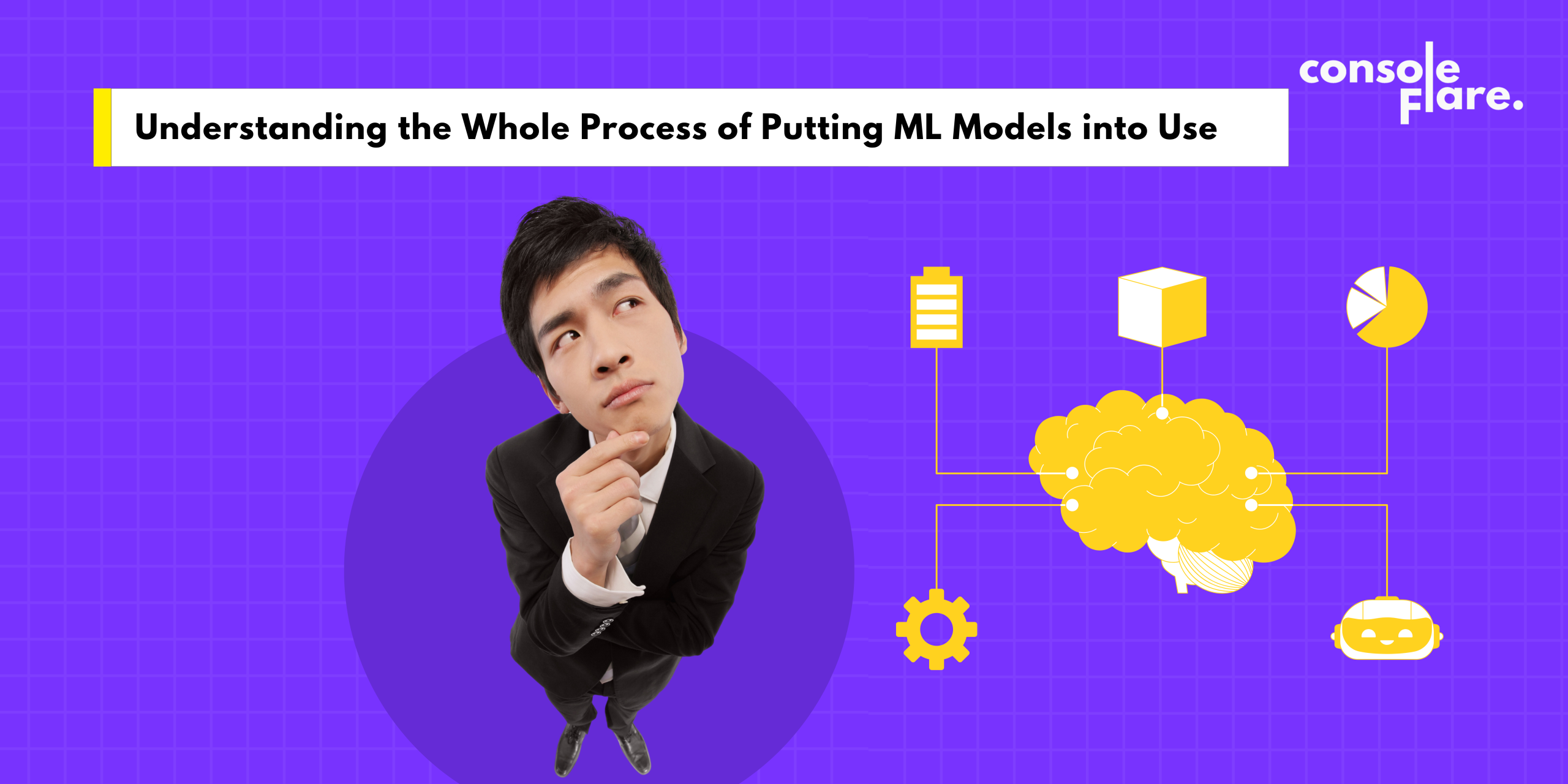 console
flare.

Understanding the Whole Process of Putting ML Models into Use